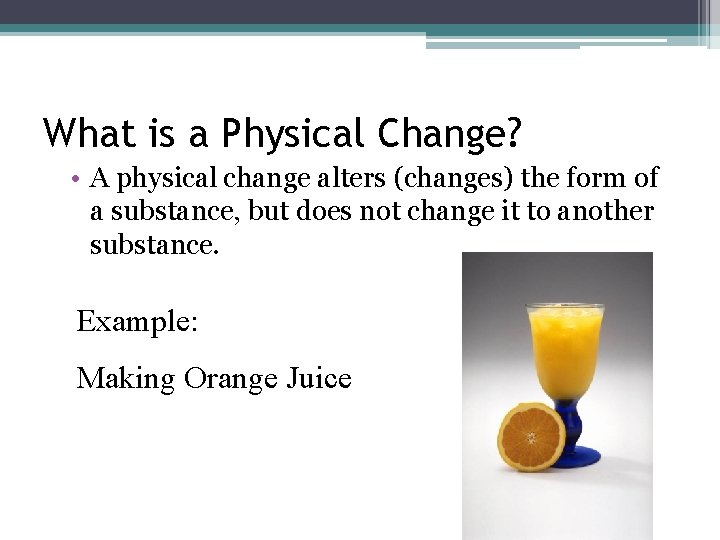 What is a Physical Change?

• A physical change alters (changes) the form of a substance, but does not change it to another substance.

Example:

Making Orange Juice